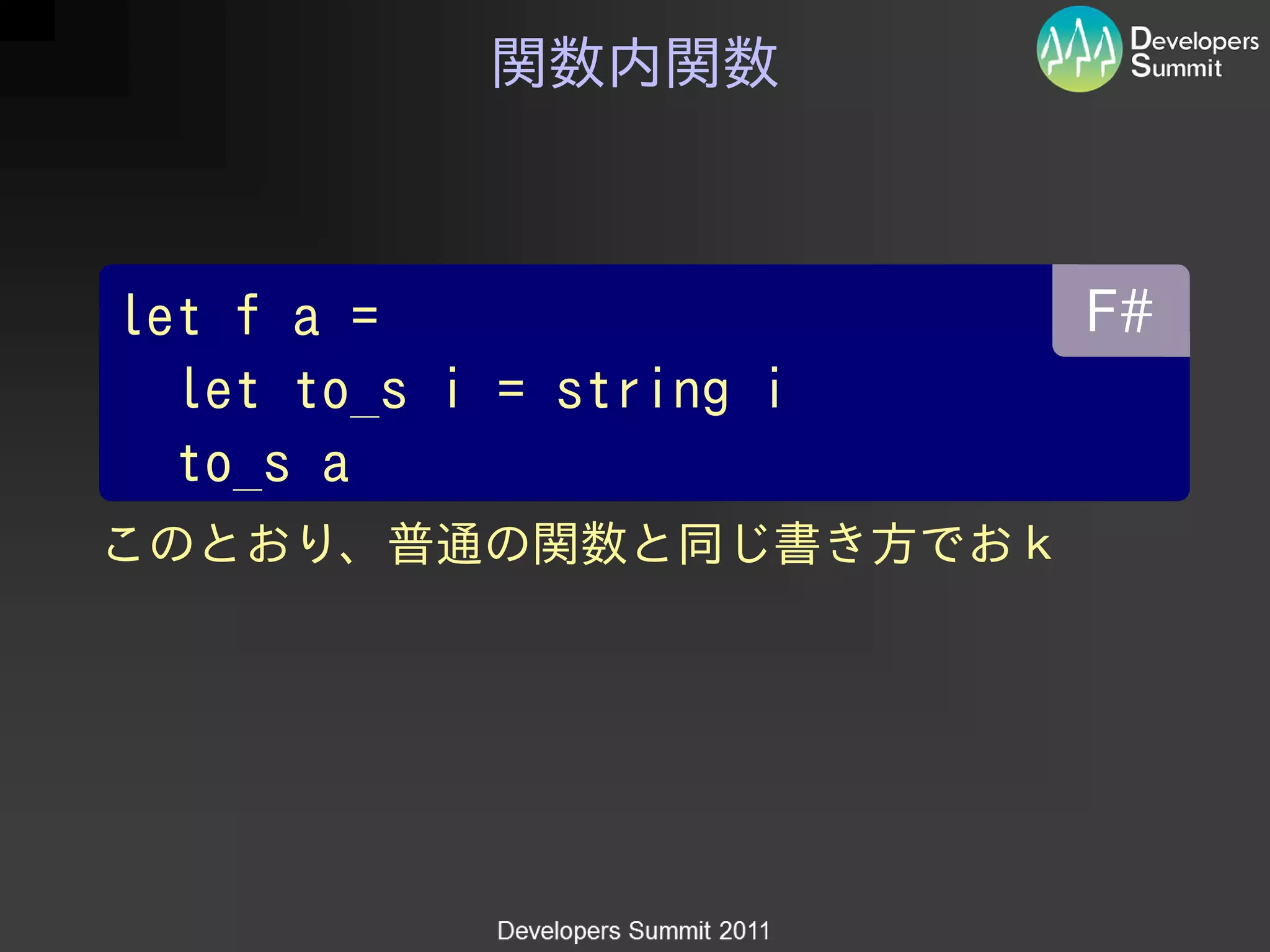 関数内関数

Developers Summit

F#

let f a =
  let to_s i = string i
  to_s a

このとおり、普通の関数と同じ書き方でおｋ

Developers Summit 2011